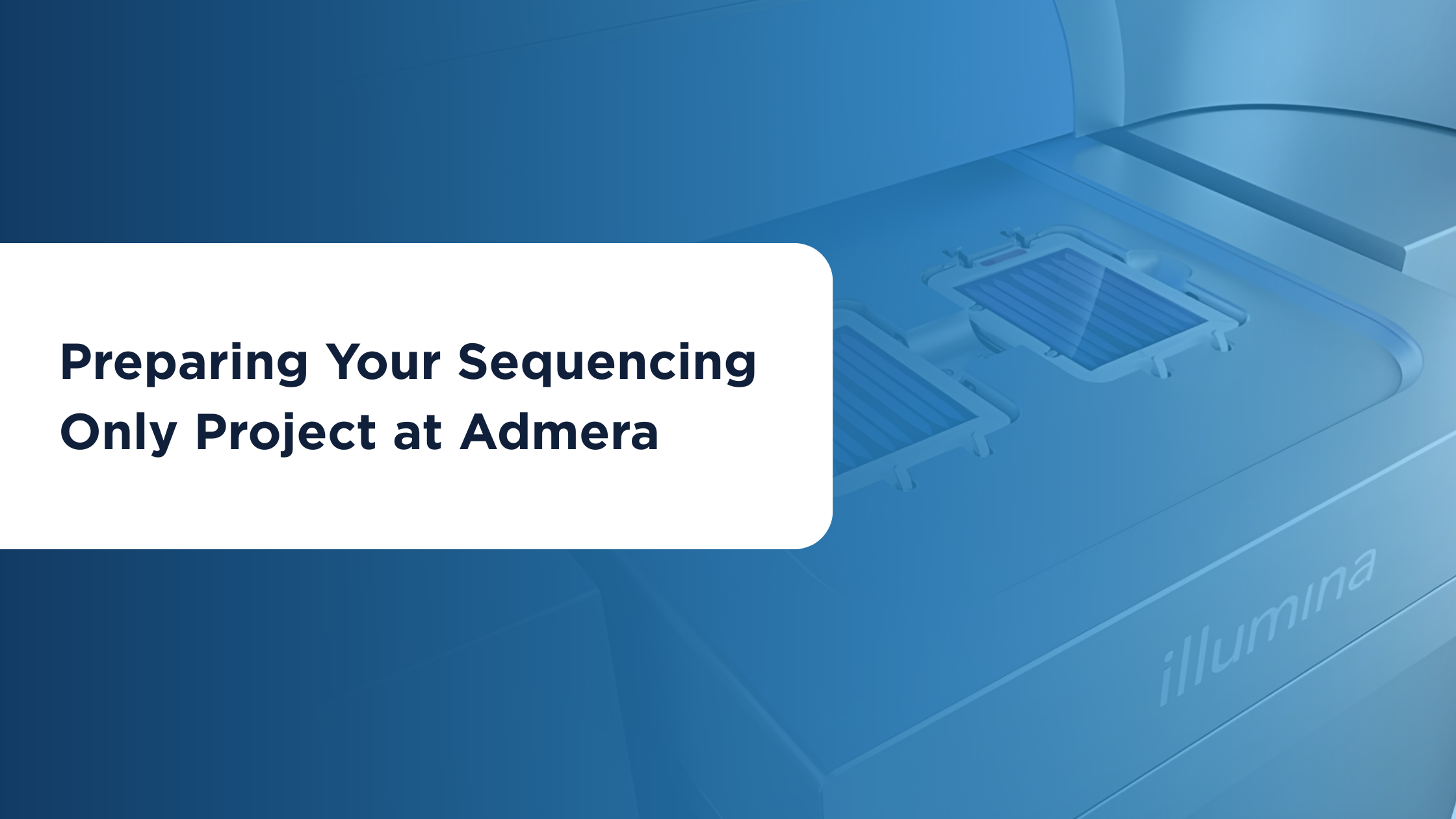 Preparing Your Sequencing Only Project at Admera

illumina